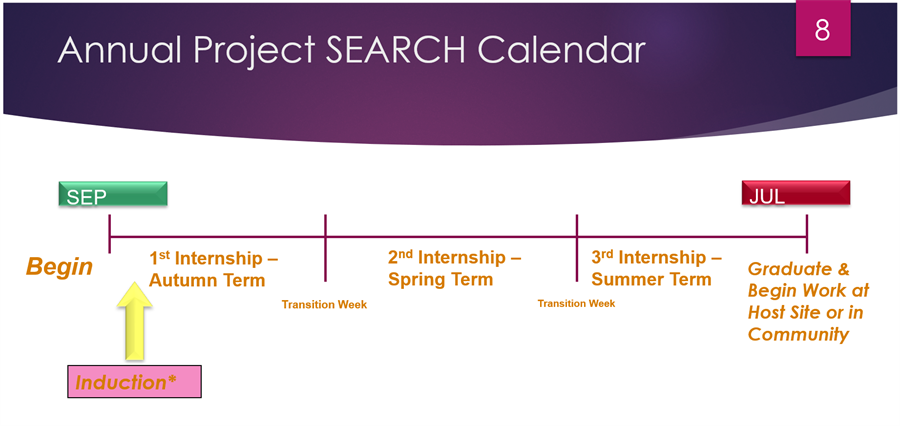 Annual Project SEARCH Calendar

8

SEP

JUL

Begin

1st Internship – Autumn Term

Transition Week

2nd Internship – Spring Term

Transition Week

3rd Internship – Summer Term

Graduate & Begin Work at Host Site or in Community

Induction*